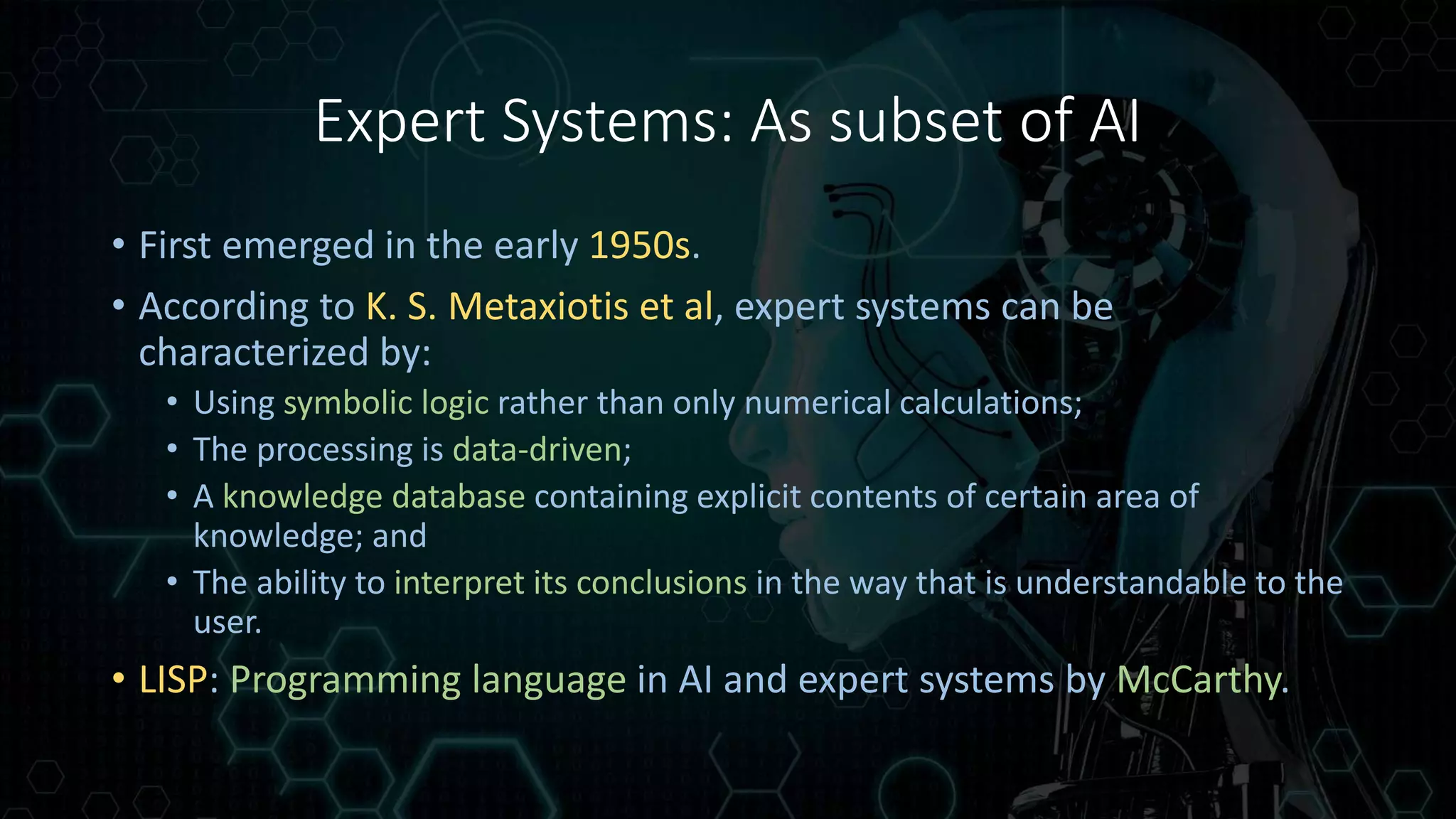 Expert Systems: As subset of AI

• First emerged in the early 1950s.
• According to K. S. Metaxiotis et al, expert systems can be characterized by:
  • Using symbolic logic rather than only numerical calculations;
  • The processing is data-driven;
  • A knowledge database containing explicit contents of certain area of knowledge; and
  • The ability to interpret its conclusions in the way that is understandable to the user.
• LISP: Programming language in AI and expert systems by McCarthy.